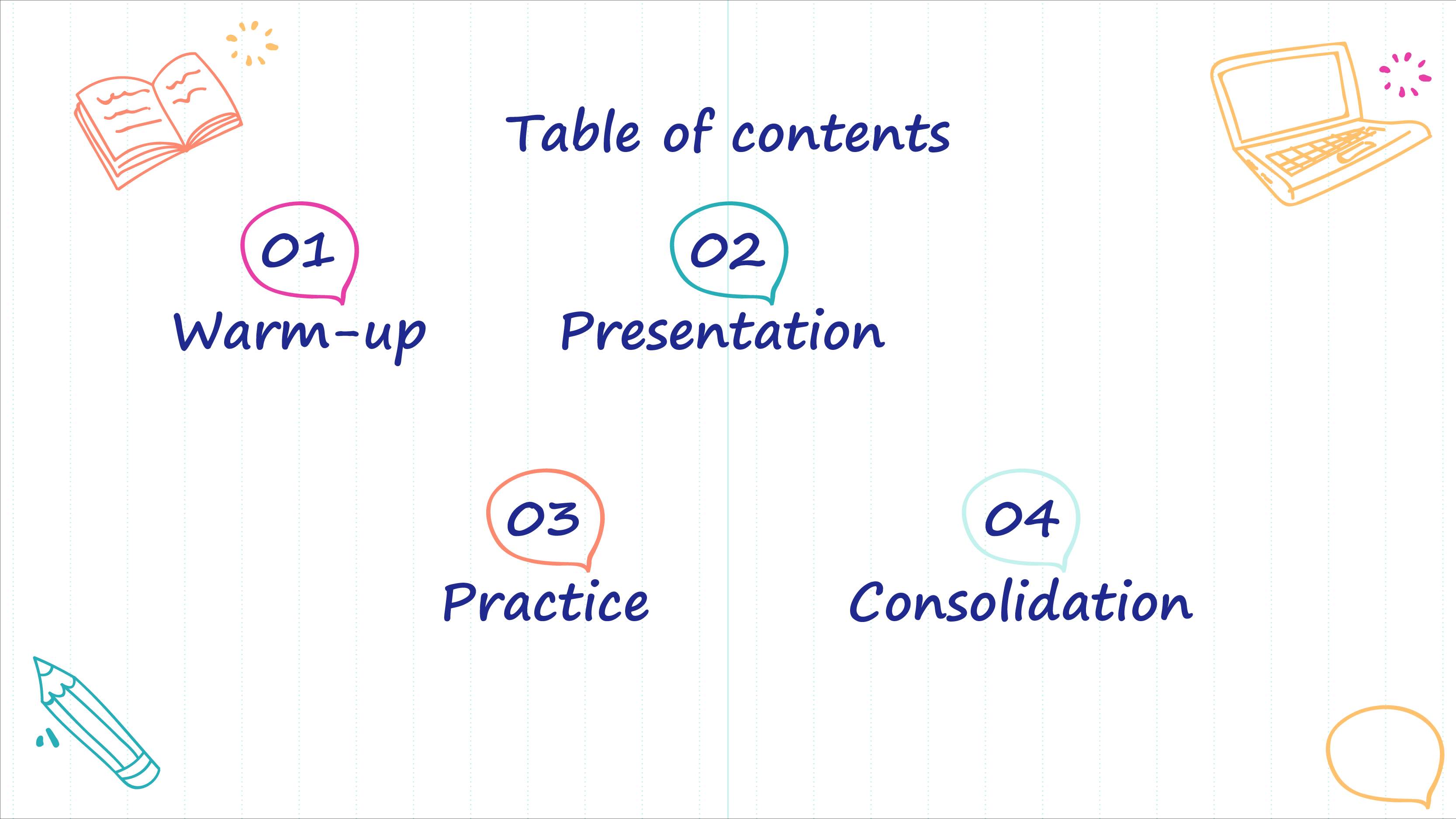 Table of contents

01
Warm-up

02
Presentation

03
Practice

04
Consolidation